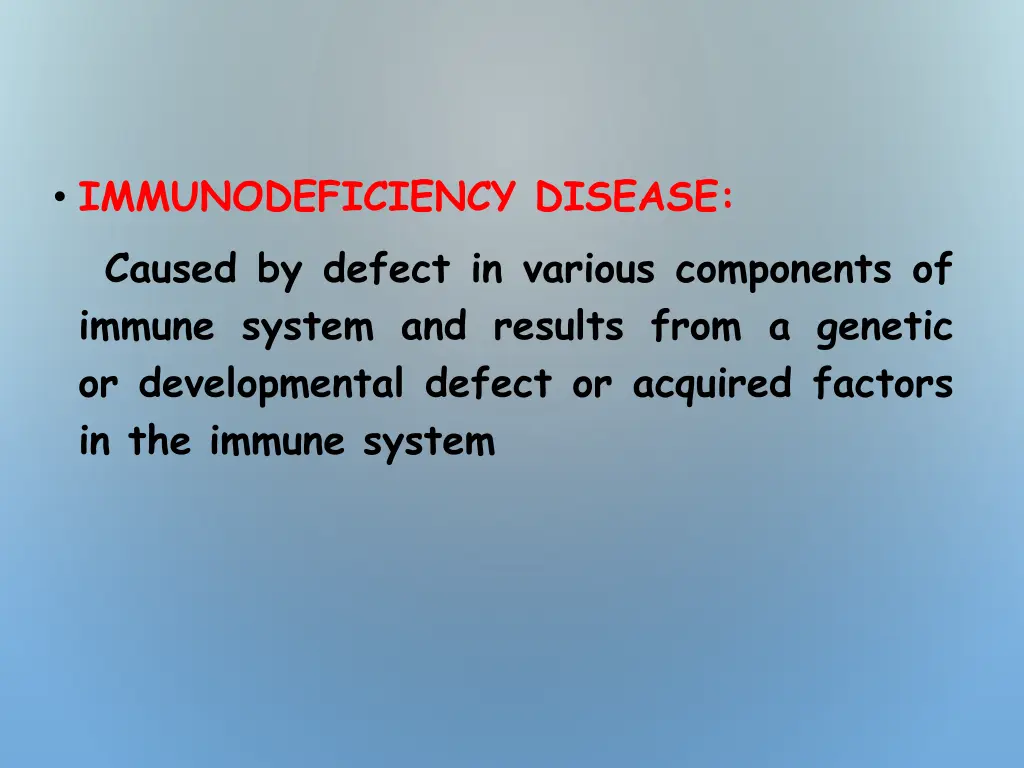 • IMMUNODEFICIENCY DISEASE:

Caused by defect in various components of immune system and results from a genetic or developmental defect or acquired factors in the immune system